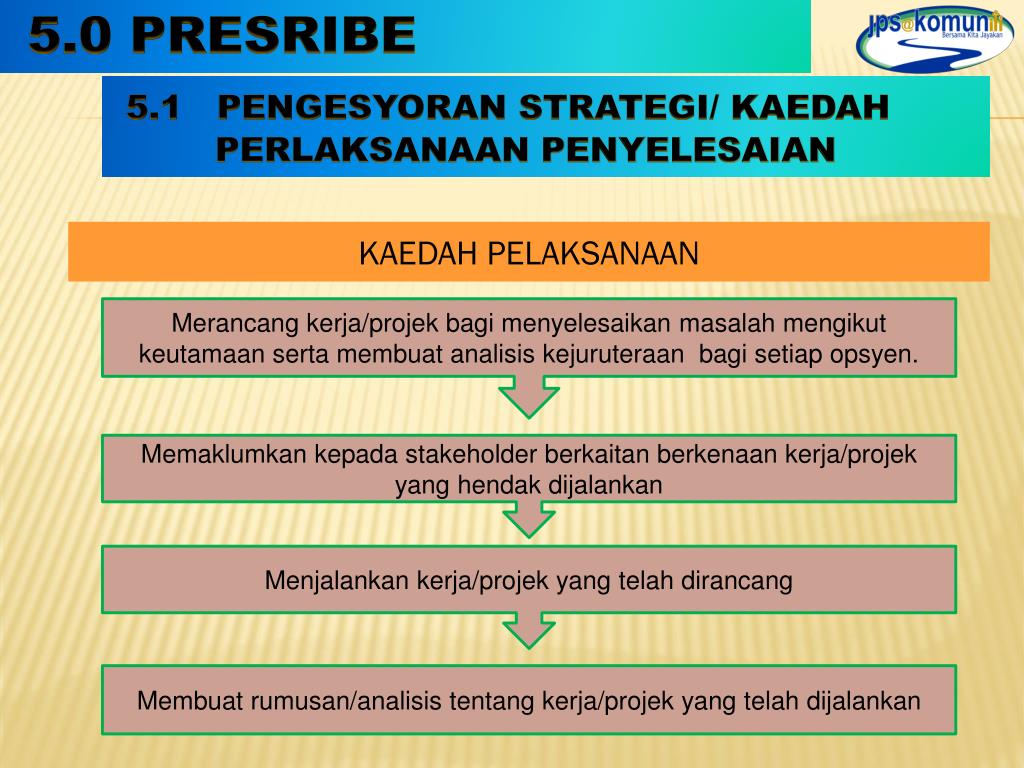 5.0 PRESRIBE

jps@komuniti
Bersama Kita Jayakan

5.1 PENGESYORAN STRATEGI/ KAEDAH PERLAKSANAAN PENYELESAIAN

KAEDAH PELAKSANAAN

Merancang kerja/projek bagi menyelesaikan masalah mengikut keutamaan serta membuat analisis kejuruteraan bagi setiap opsyen.

Memaklumkan kepada stakeholder berkaitan berkenaan kerja/projek yang hendak dijalankan

Menjalankan kerja/projek yang telah dirancang

Membuat rumusan/analisis tentang kerja/projek yang telah dijalankan